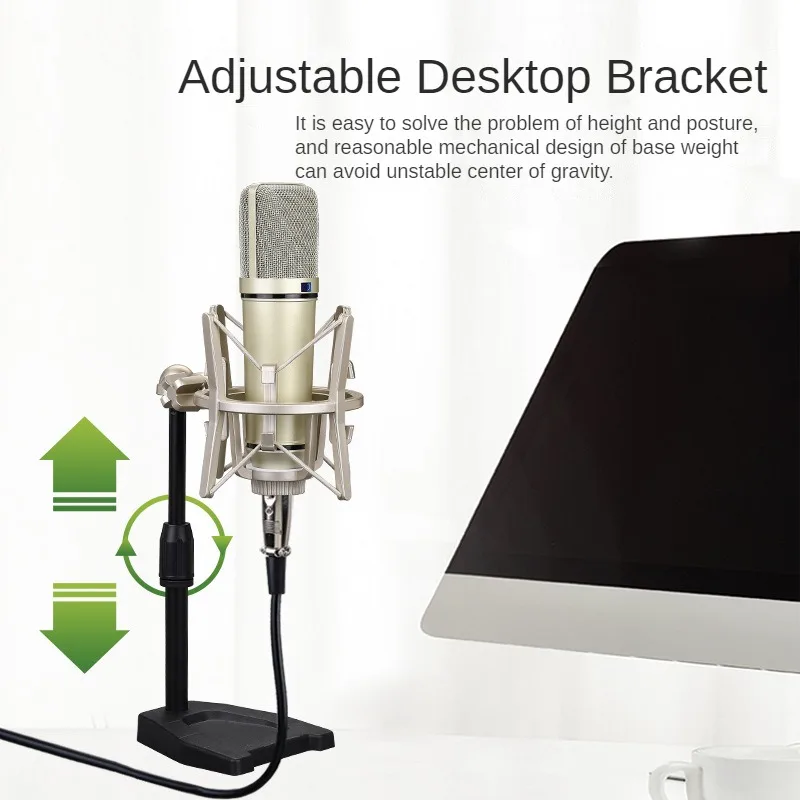 Adjustable Desktop Bracket

It is easy to solve the problem of height and posture, and reasonable mechanical design of base weight can avoid unstable center of gravity.